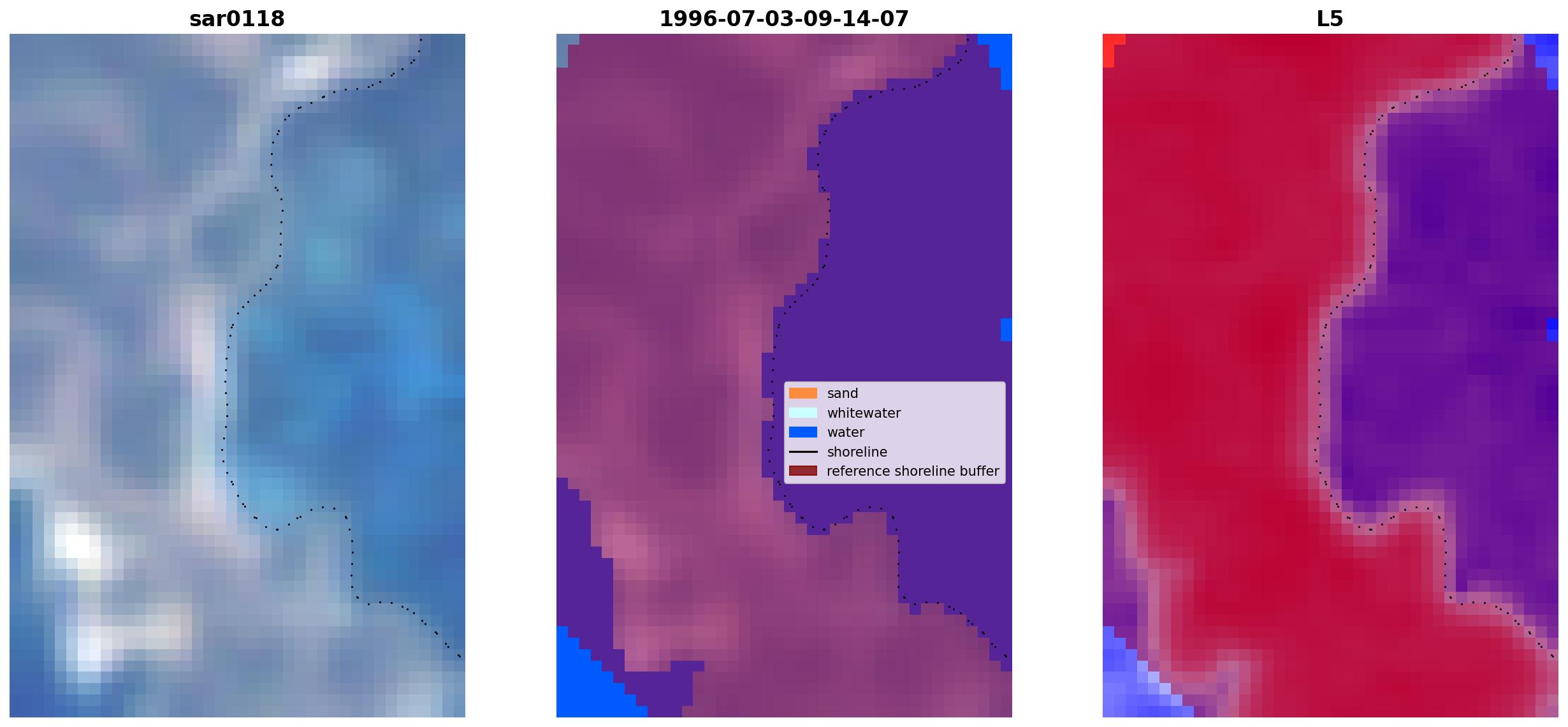 sar0118

1996-07-03-09-14-07

sand
whitewater
water
shoreline
reference shoreline buffer

L5